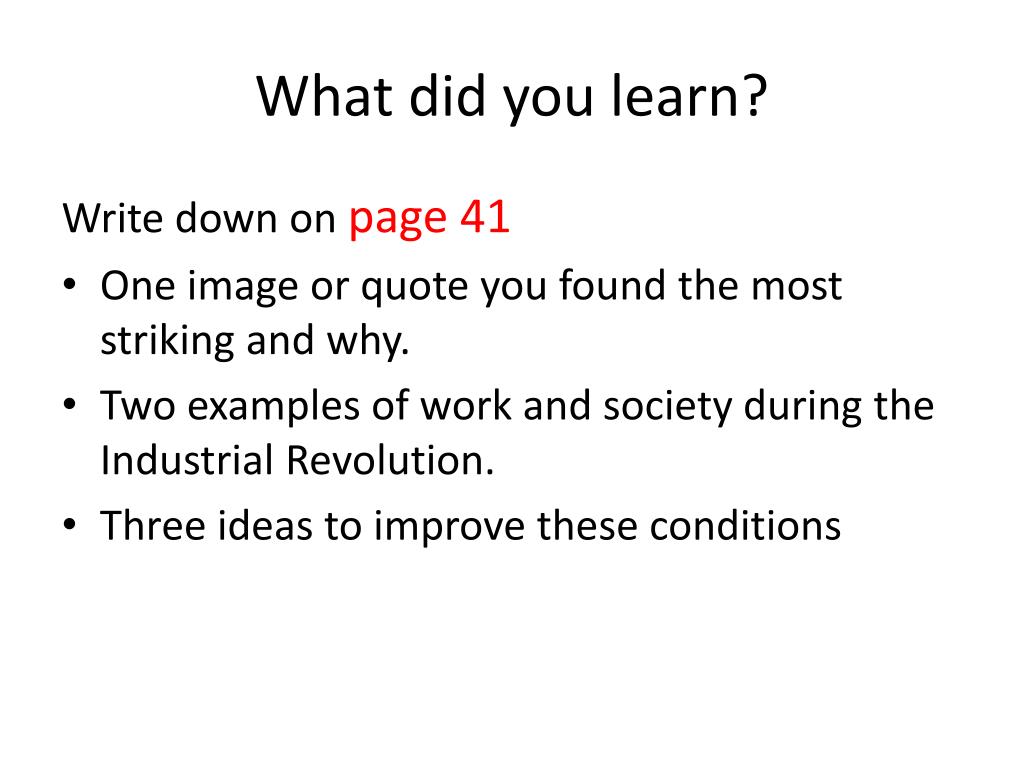 What did you learn?

Write down on page 41

• One image or quote you found the most striking and why.
• Two examples of work and society during the Industrial Revolution.
• Three ideas to improve these conditions